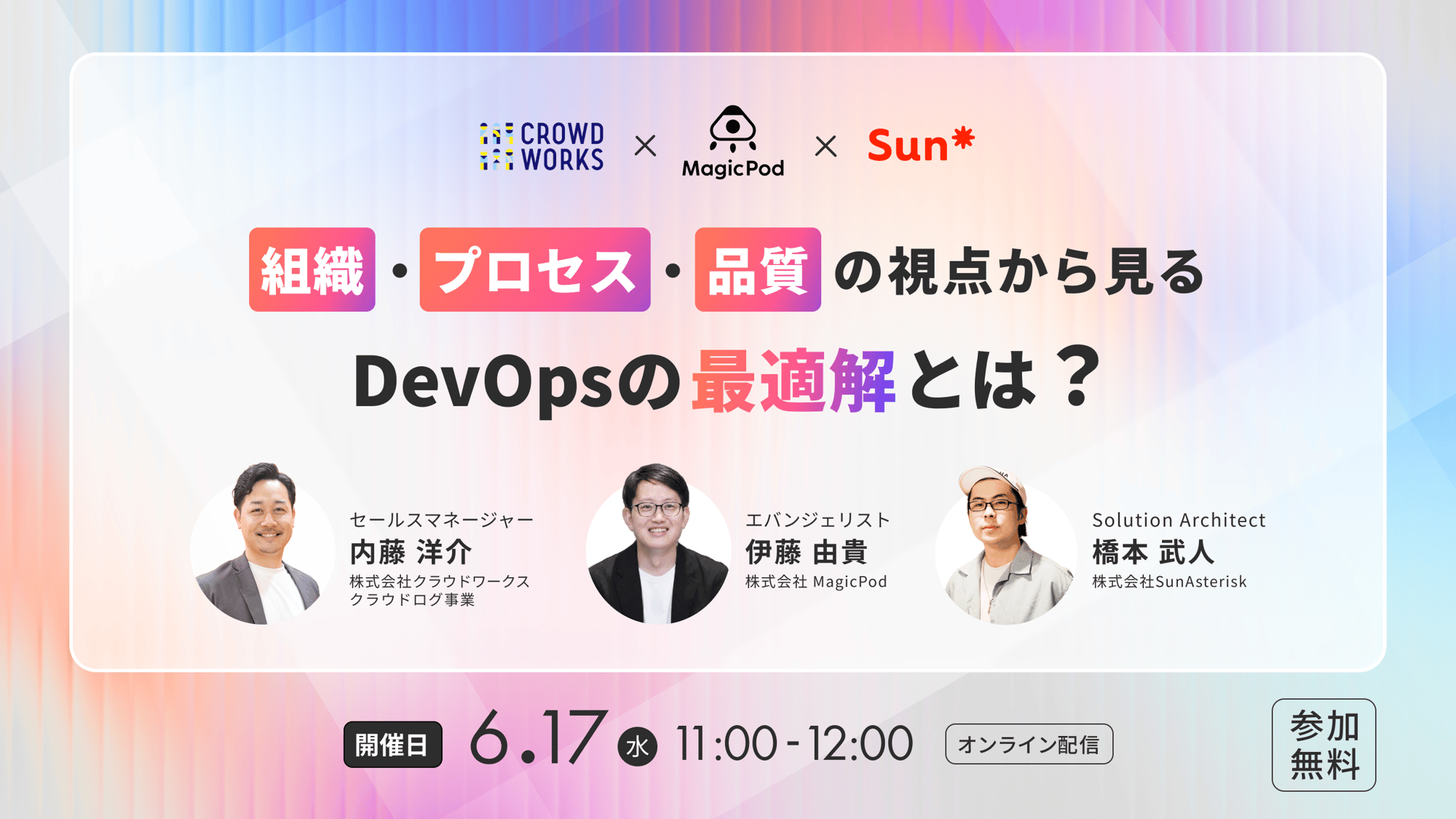 CROWD WORKS × MagicPod × Sun*

組織・プロセス・品質の視点から見る

DevOpsの最適解とは？

セールスマネージャー
内藤 洋介
株式会社クラウドワークス
クラウドログ事業

エバンジェリスト
伊藤 由貴
株式会社 MagicPod

Solution Architect
橋本 武人
株式会社SunAsterisk

開催日 6.17 水 11:00 - 12:00 オンライン配信

参加無料